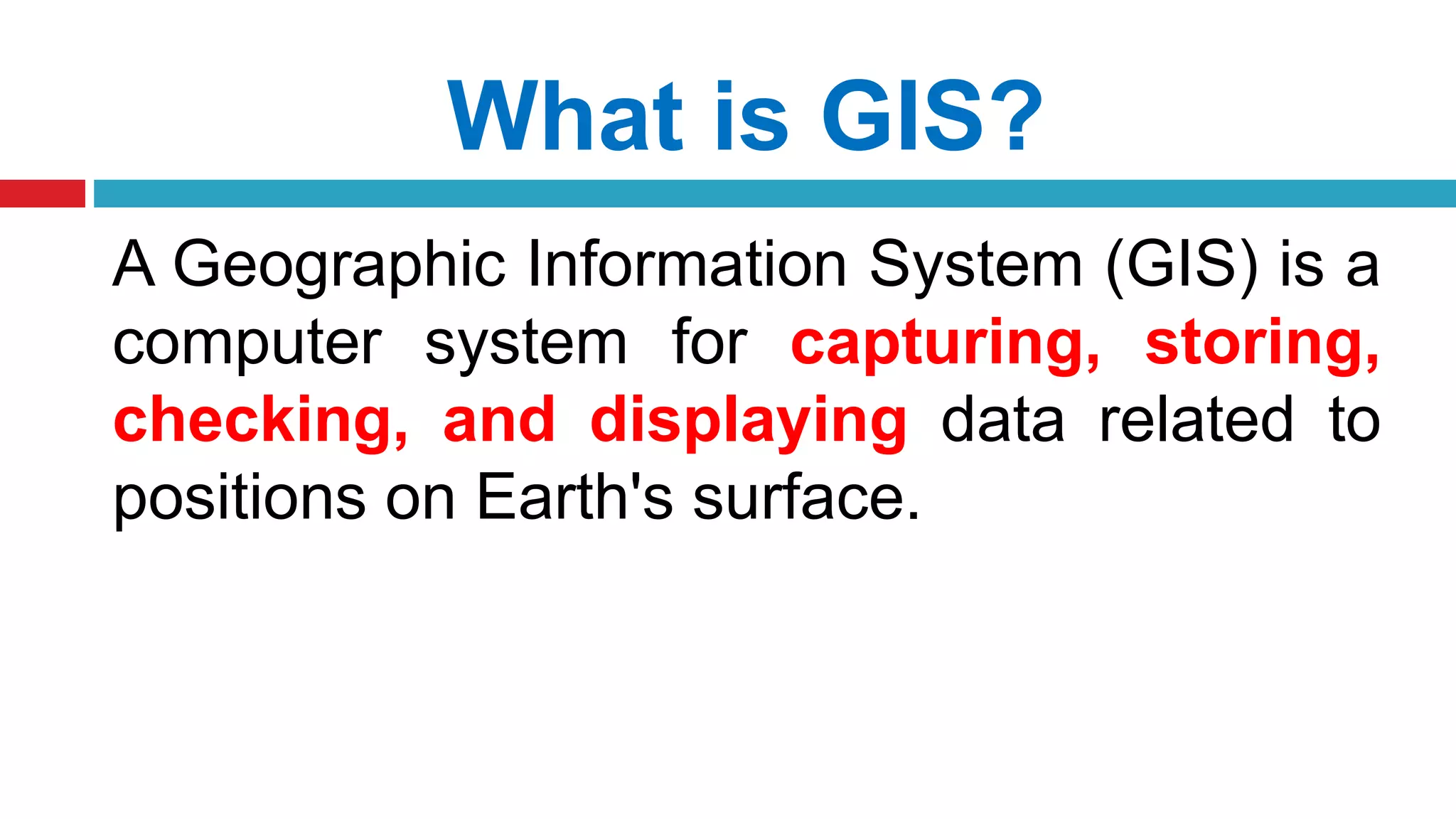 What is GIS?

A Geographic Information System (GIS) is a computer system for capturing, storing, checking, and displaying data related to positions on Earth's surface.